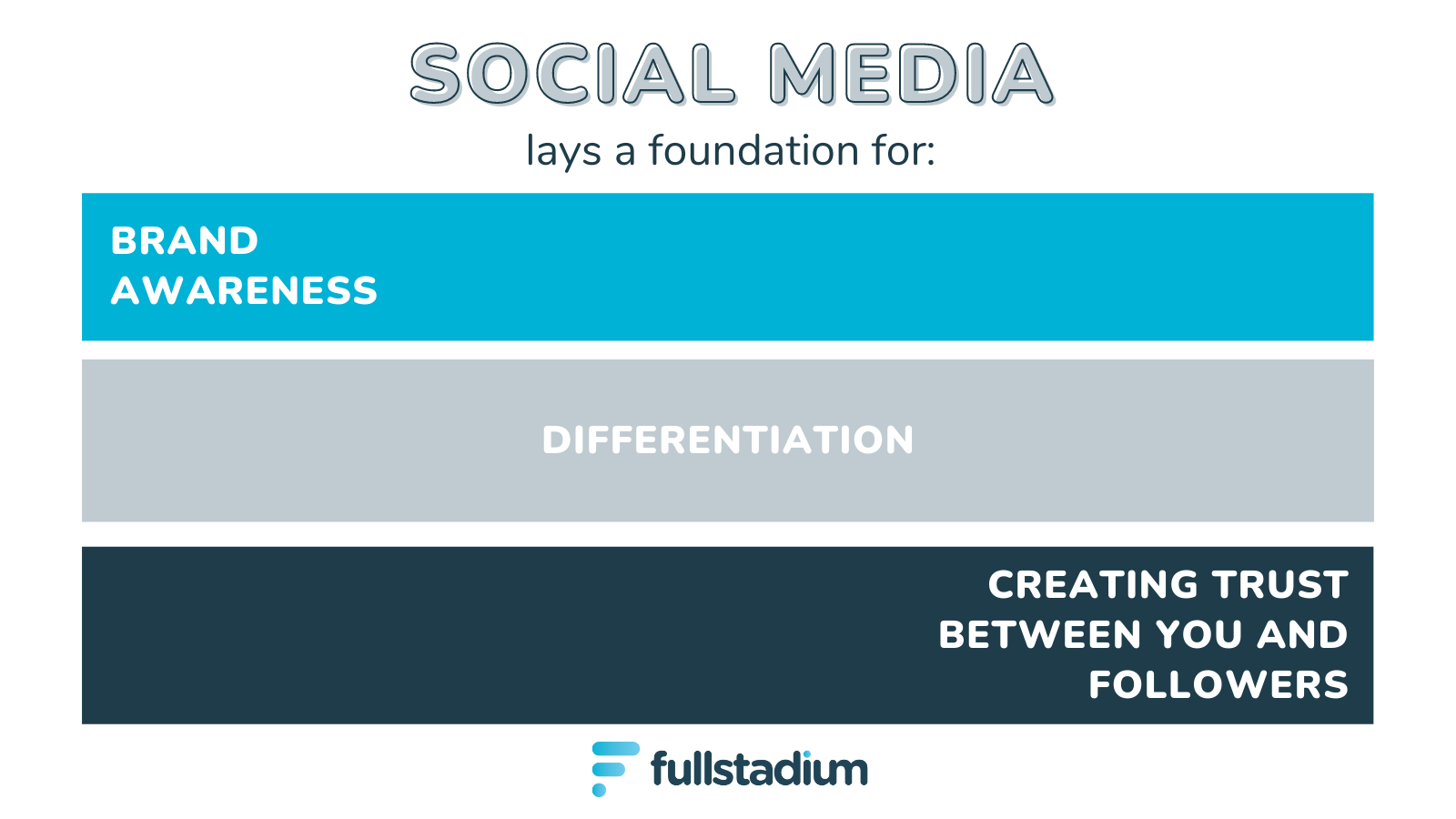 SOCIAL MEDIA

lays a foundation for:

BRAND AWARENESS

DIFFERENTIATION

CREATING TRUST BETWEEN YOU AND FOLLOWERS

fullstadium